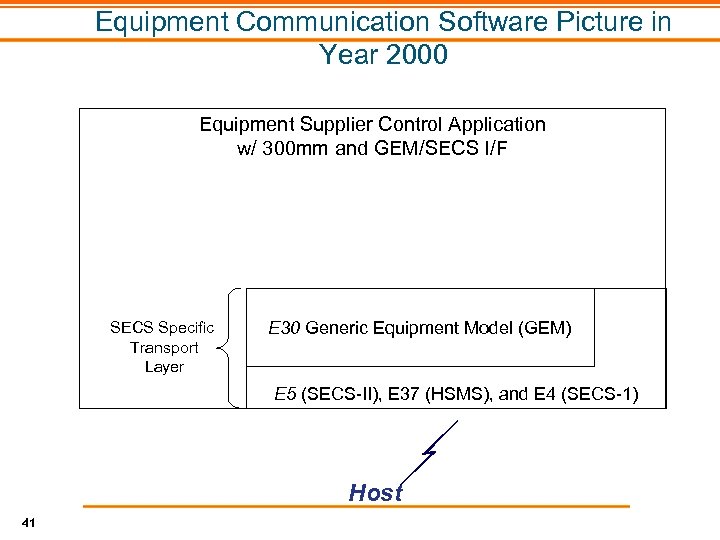 Equipment Communication Software Picture in Year 2000

Equipment Supplier Control Application
w/ 300mm and GEM/SECS I/F

SECS Specific Transport Layer

E30 Generic Equipment Model (GEM)

E5 (SECS-II), E37 (HSMS), and E4 (SECS-1)

Host

41